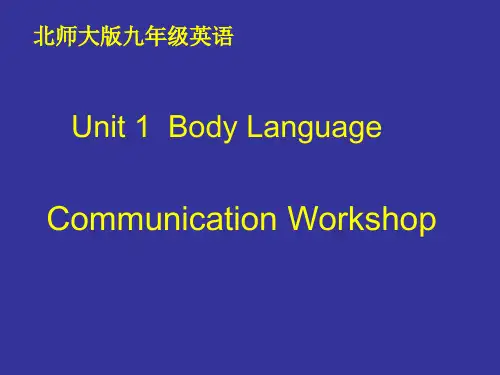 北师大版九年级英语

Unit 1 Body Language

Communication Workshop